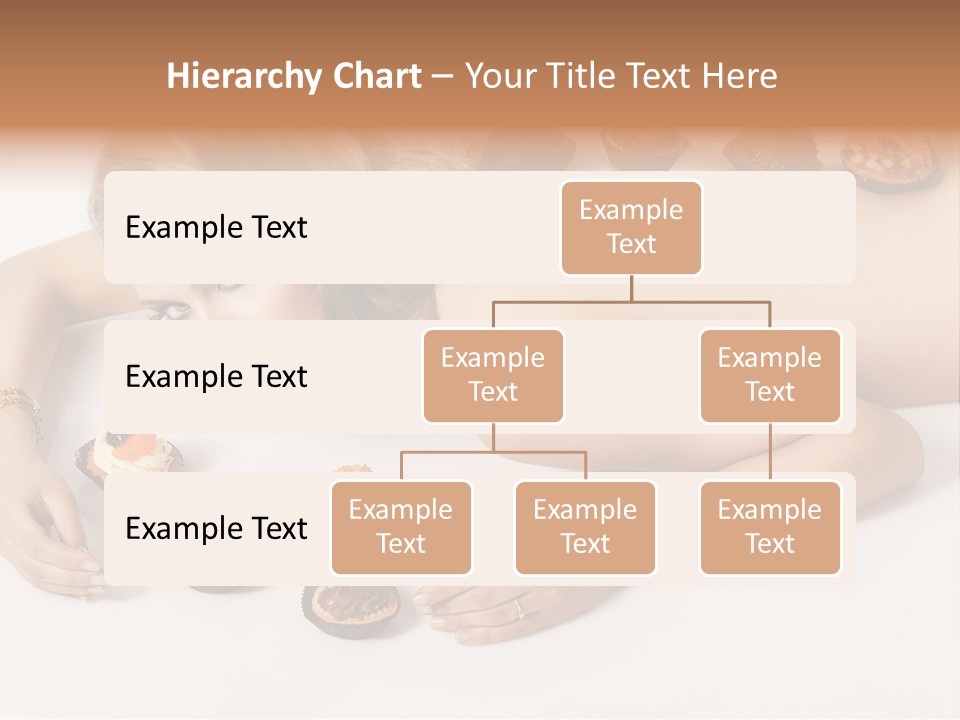 Hierarchy Chart – Your Title Text Here

Example Text

Example Text

Example Text

Example Text

Example Text

Example Text

Example Text

Example Text

Example Text